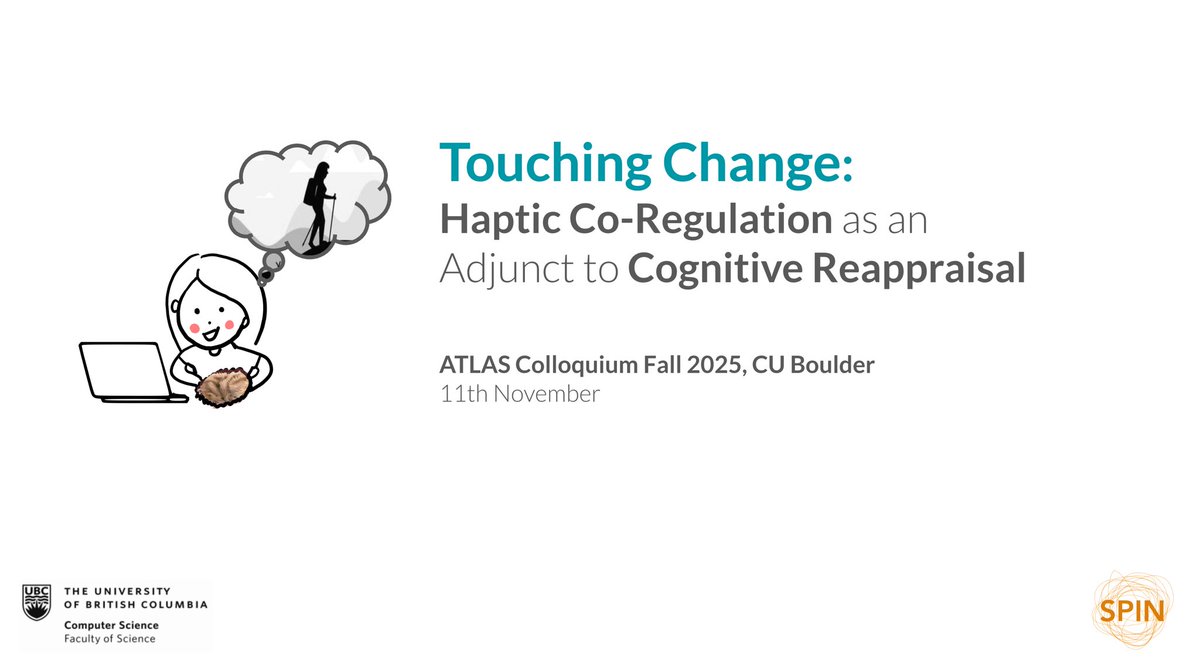 Touching Change:
Haptic Co-Regulation as an Adjunct to Cognitive Reappraisal

ATLAS Colloquium Fall 2025, CU Boulder
11th November

UBC THE UNIVERSITY OF BRITISH COLUMBIA
Computer Science
Faculty of Science

SPIN